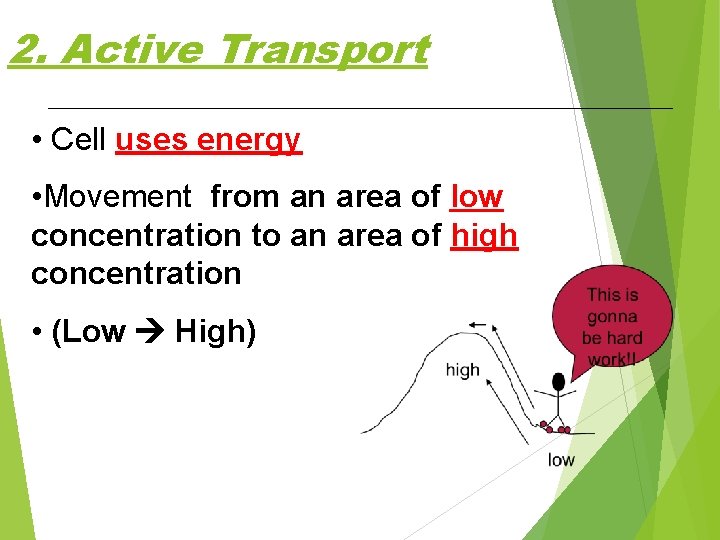 2. Active Transport

• Cell uses energy

•Movement from an area of low concentration to an area of high concentration

• (Low → High)

This is gonna be hard work!!

high

low